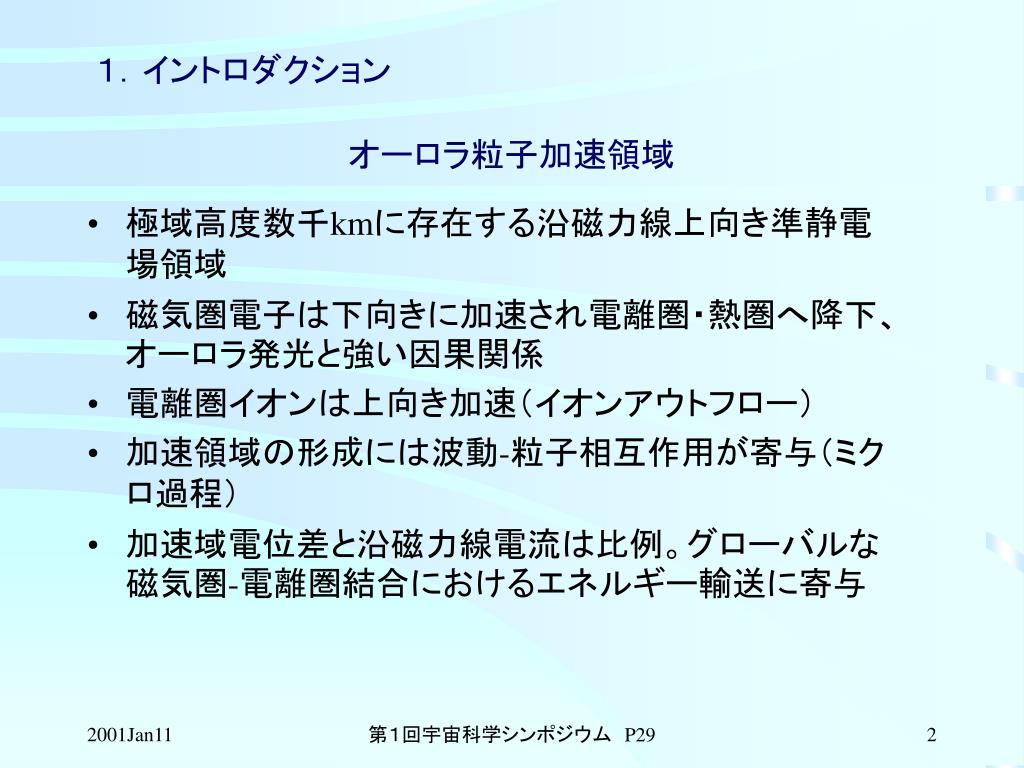 １. イントロダクション

オーロラ粒子加速領域

• 極域高度数千kmに存在する沿磁力線上向き準静電場領域
• 磁気圏電子は下向きに加速され電離圏・熱圏へ降下、オーロラ発光と強い因果関係
• 電離圏イオンは上向き加速（イオンアウトフロー）
• 加速領域の形成には波動-粒子相互作用が寄与（ミクロ過程）
• 加速域電位差と沿磁力線電流は比例。グローバルな磁気圏-電離圏結合におけるエネルギー輸送に寄与

2001Jan11　第１回宇宙科学シンポジウム　P29　2